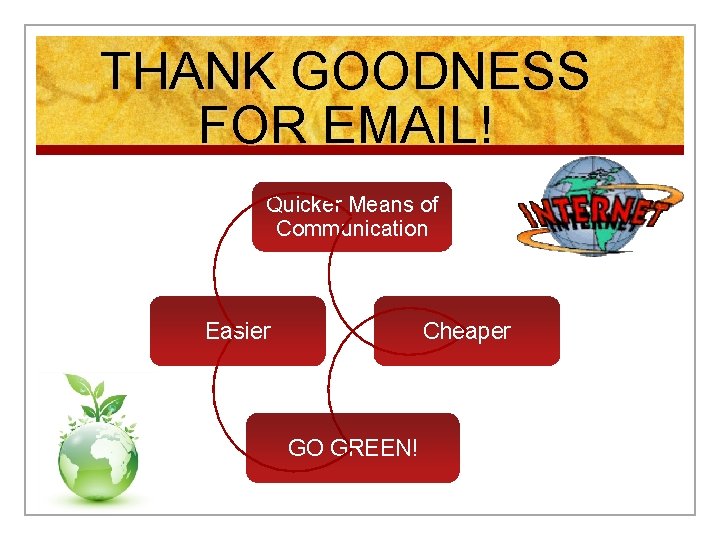 THANK GOODNESS FOR EMAIL!

INTERNET

Quicker Means of Communication

Easier

Cheaper

GO GREEN!